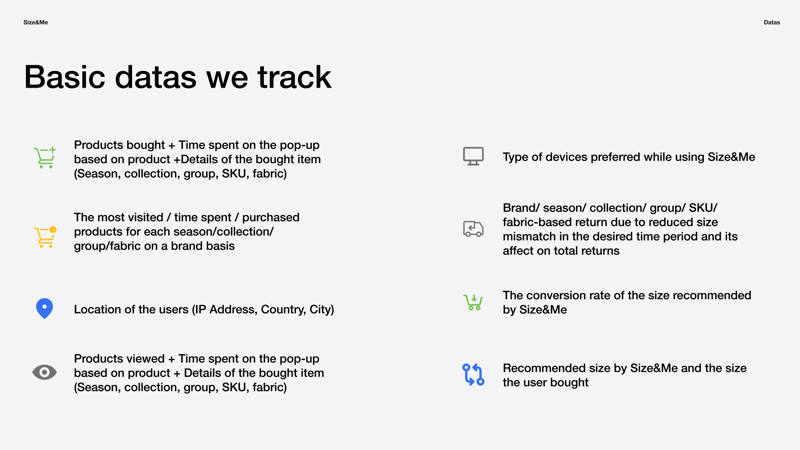 Size&Me

Datas

Basic datas we track

Products bought + Time spent on the pop-up based on product +Details of the bought item (Season, collection, group, SKU, fabric)

The most visited / time spent / purchased products for each season/collection/ group/fabric on a brand basis

Location of the users (IP Address, Country, City)

Products viewed + Time spent on the pop-up based on product + Details of the bought item (Season, collection, group, SKU, fabric)

Type of devices preferred while using Size&Me

Brand/ season/ collection/ group/ SKU/ fabric-based return due to reduced size mismatch in the desired time period and its affect on total returns

The conversion rate of the size recommended by Size&Me

Recommended size by Size&Me and the size the user bought